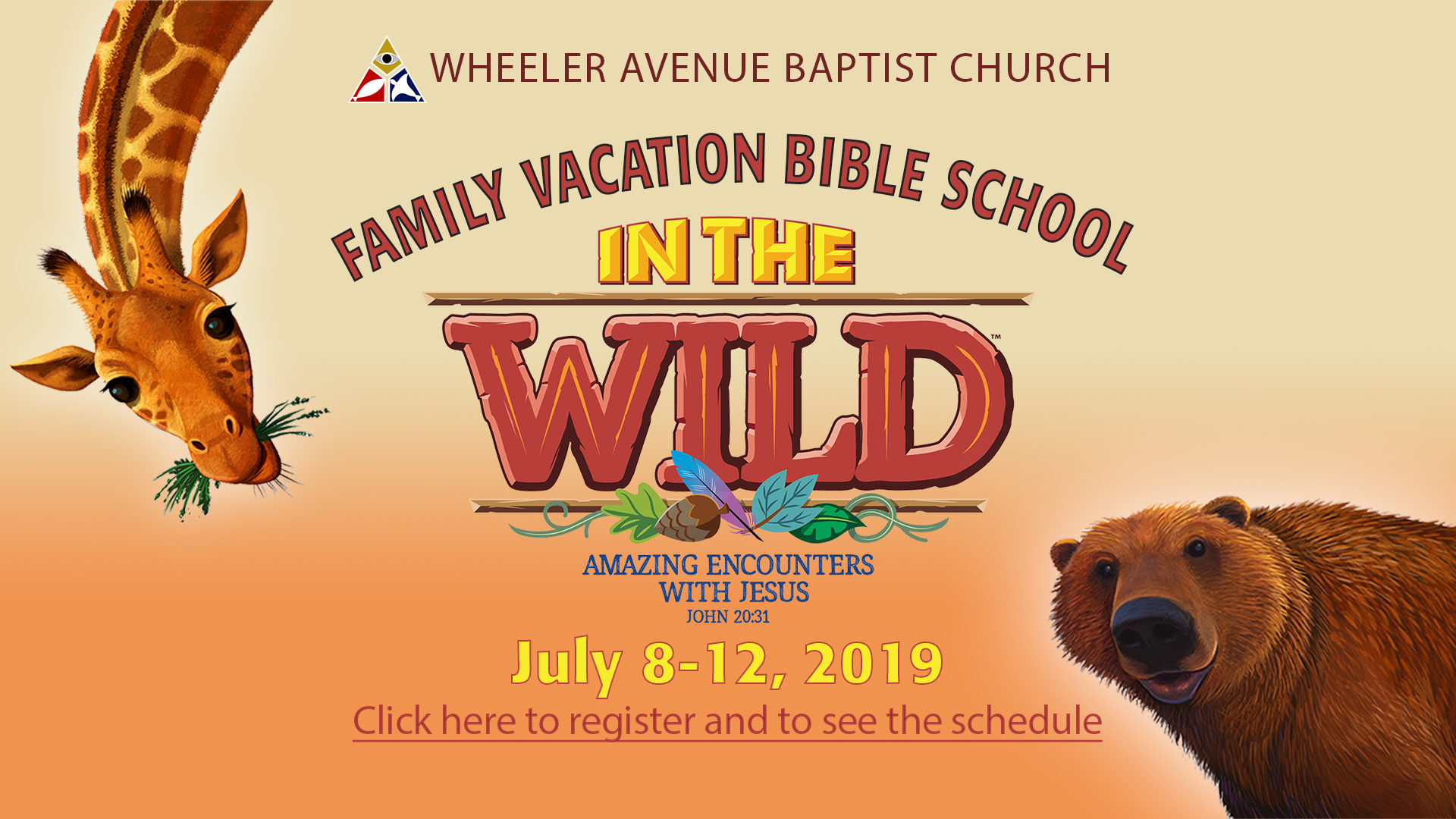 WHEELER AVENUE BAPTIST CHURCH

FAMILY VACATION BIBLE SCHOOL

IN THE

WILD™

AMAZING ENCOUNTERS WITH JESUS
JOHN 20:31

July 8-12, 2019

Click here to register and to see the schedule